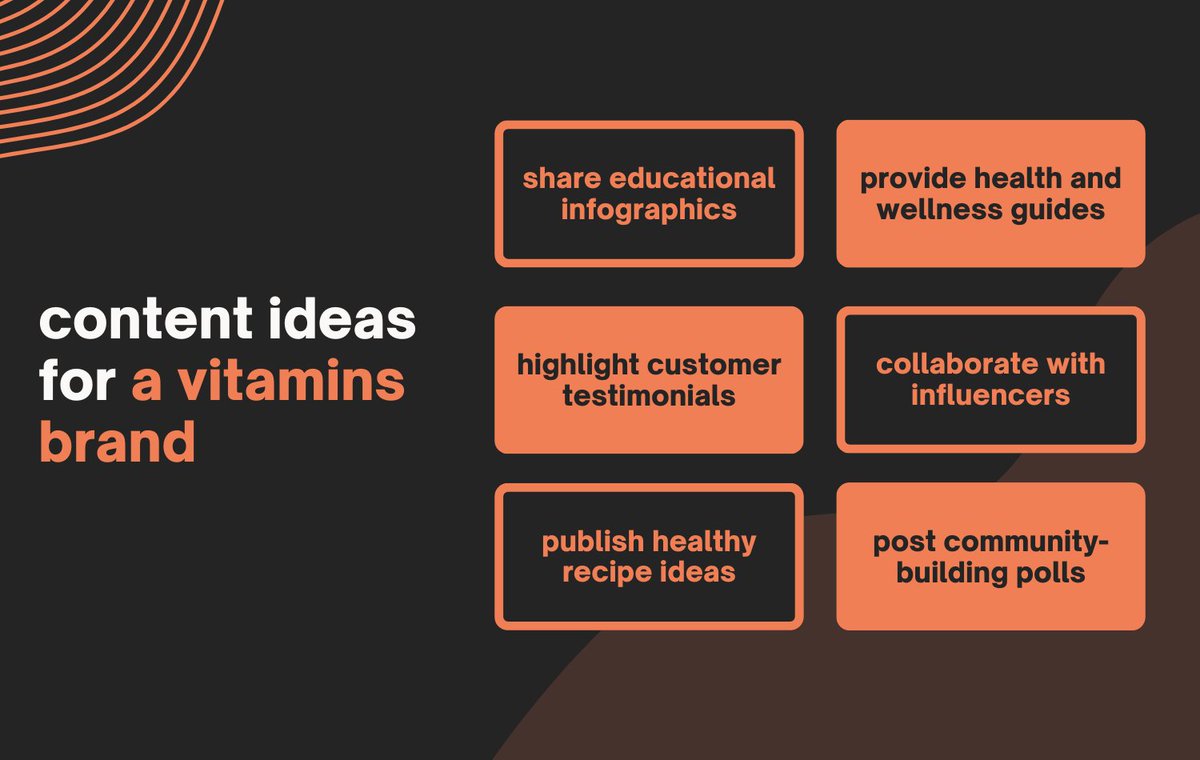 content ideas for a vitamins brand

share educational infographics

provide health and wellness guides

highlight customer testimonials

collaborate with influencers

publish healthy recipe ideas

post community-building polls